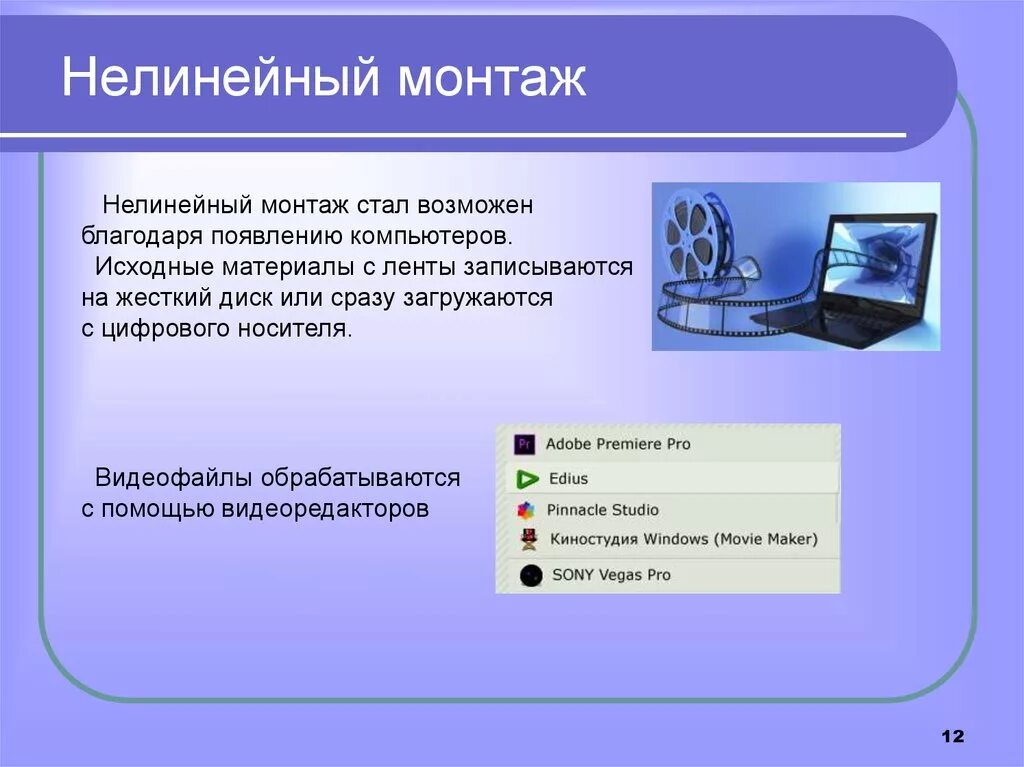 Нелинейный монтаж

Нелинейный монтаж стал возможен благодаря появлению компьютеров.
Исходные материалы с ленты записываются на жесткий диск или сразу загружаются с цифрового носителя.

Видеофайлы обрабатываются с помощью видеоредакторов

Pr Adobe Premiere Pro
Edius
Pinnacle Studio
Киностудия Windows (Movie Maker)
SONY Vegas Pro

12